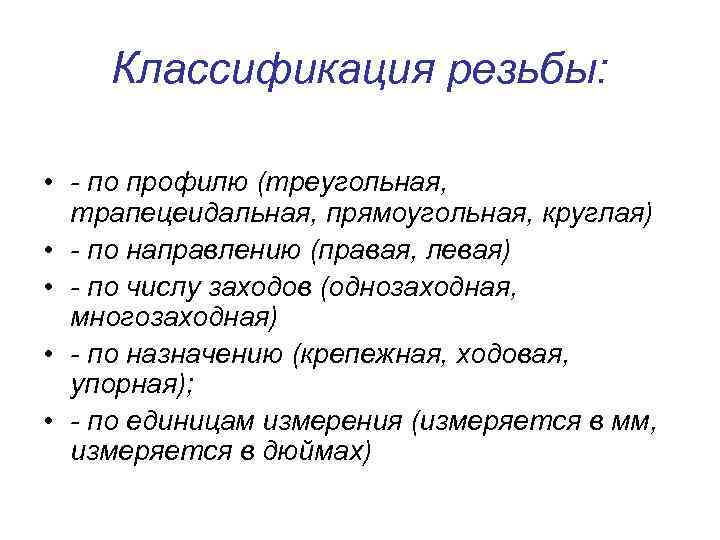 Классификация резьбы:

• - по профилю (треугольная, трапецеидальная, прямоугольная, круглая)
• - по направлению (правая, левая)
• - по числу заходов (однозаходная, многозаходная)
• - по назначению (крепежная, ходовая, упорная);
• - по единицам измерения (измеряется в мм, измеряется в дюймах)